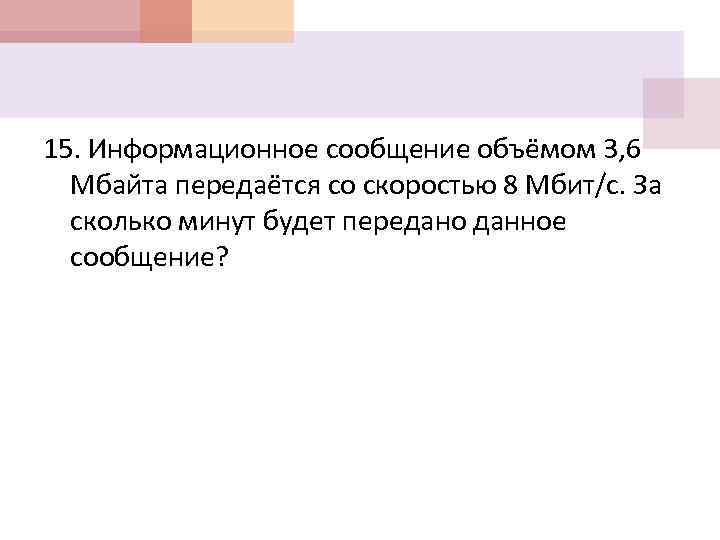 15. Информационное сообщение объёмом 3,6 Мбайта передаётся со скоростью 8 Мбит/с. За сколько минут будет передано данное сообщение?